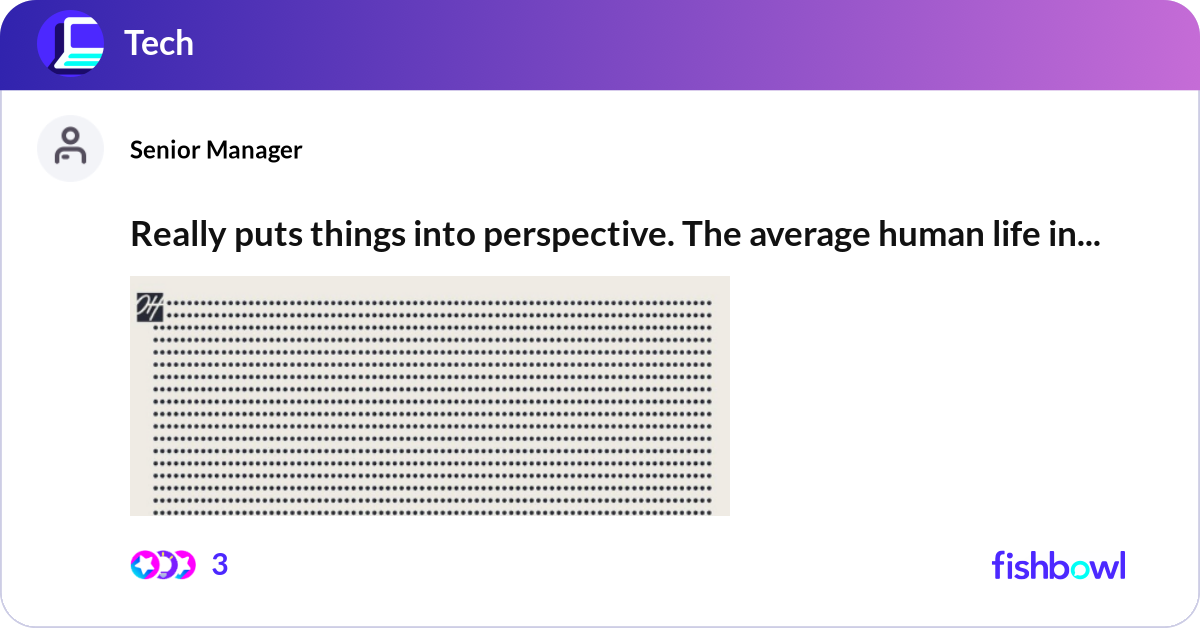 Tech

Senior Manager

Really puts things into perspective. The average human life in...

3

fishbowl